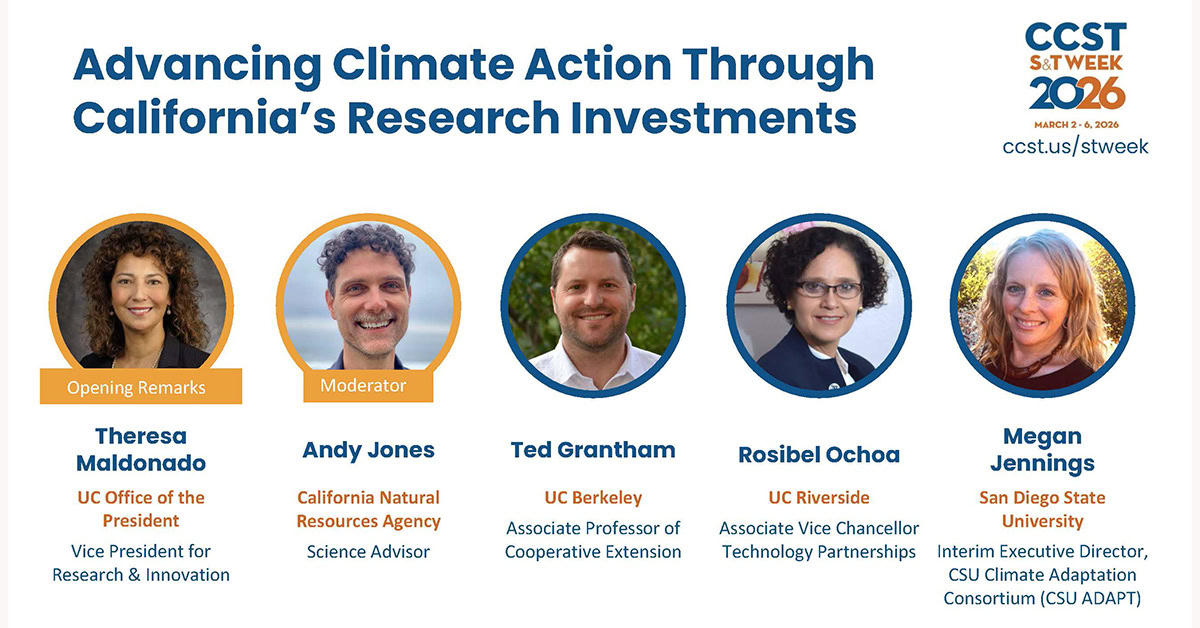 Advancing Climate Action Through California's Research Investments

CCST
S&T WEEK
2026
MARCH 2 - 6, 2026
ccst.us/stweek

Opening Remarks

Theresa Maldonado

UC Office of the President

Vice President for Research & Innovation

Moderator

Andy Jones

California Natural Resources Agency

Science Advisor

Ted Grantham

UC Berkeley

Associate Professor of Cooperative Extension

Rosibel Ochoa

UC Riverside

Associate Vice Chancellor Technology Partnerships

Megan Jennings

San Diego State University

Interim Executive Director, CSU Climate Adaptation Consortium (CSU ADAPT)